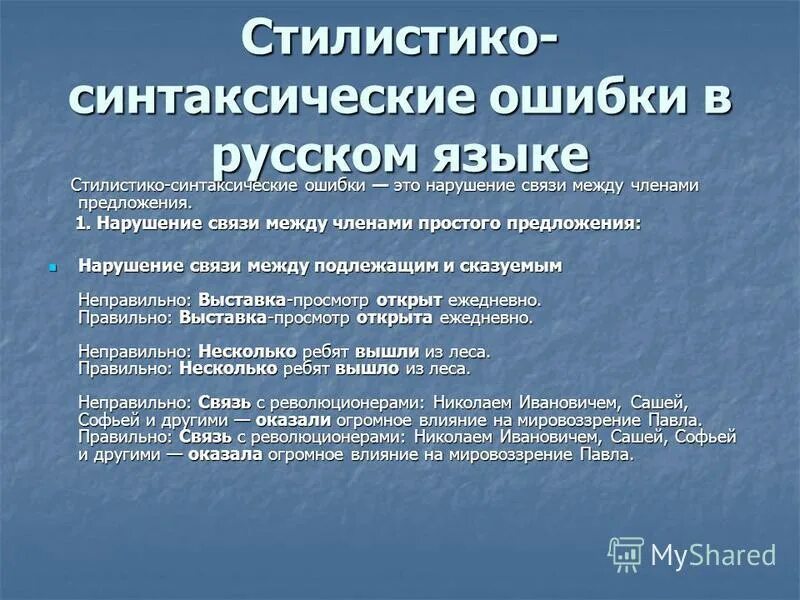 Стилистико-синтаксические ошибки в русском языке

Стилистико-синтаксические ошибки — это нарушение связи между членами предложения.

1. Нарушение связи между членами простого предложения:

Нарушение связи между подлежащим и сказуемым

Неправильно: Выставка-просмотр открыт ежедневно.
Правильно: Выставка-просмотр открыта ежедневно.

Неправильно: Несколько ребят вышли из леса.
Правильно: Несколько ребят вышло из леса.

Неправильно: Связь с революционерами: Николаем Ивановичем, Сашей, Софьей и другими — оказали огромное влияние на мировоззрение Павла.
Правильно: Связь с революционерами: Николаем Ивановичем, Сашей, Софьей и другими — оказала огромное влияние на мировоззрение Павла.

MyShared